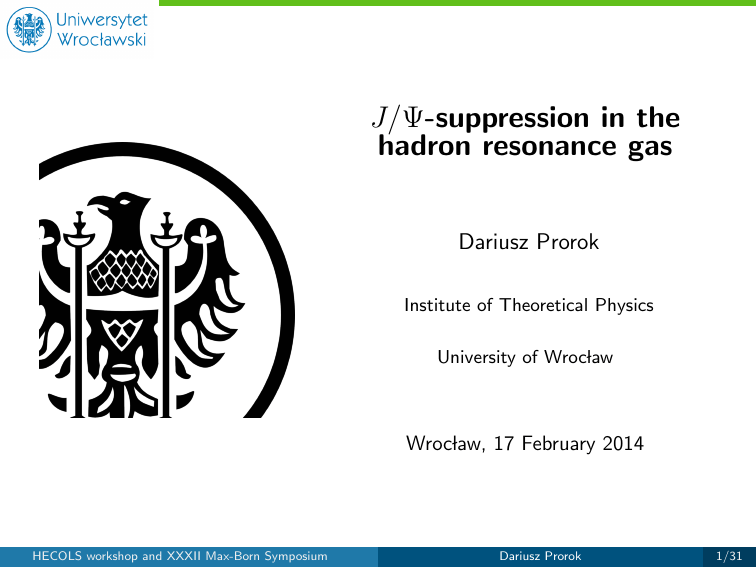 Uniwersytet Wrocławski

$J/\Psi$-suppression in the hadron resonance gas

Dariusz Prorok

Institute of Theoretical Physics

University of Wrocław

Wrocław, 17 February 2014

HECOLS workshop and XXXII Max-Born Symposium Dariusz Prorok 1/31